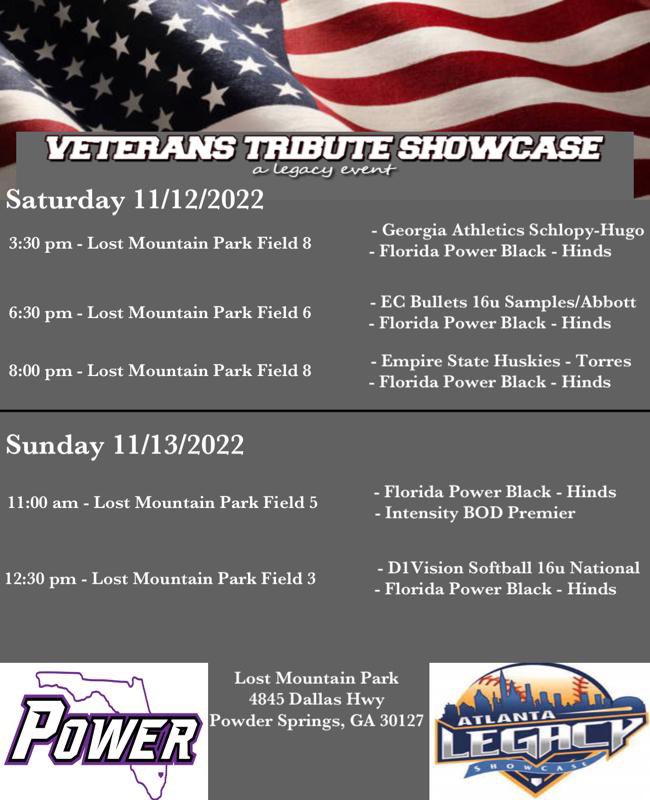 VETERANS TRIBUTE SHOWCASE
a legacy event

Saturday 11/12/2022

3:30 pm - Lost Mountain Park Field 8
- Georgia Athletics Schlopy-Hugo
- Florida Power Black - Hinds

6:30 pm - Lost Mountain Park Field 6
- EC Bullets 16u Samples/Abbott
- Florida Power Black - Hinds

8:00 pm - Lost Mountain Park Field 8
- Empire State Huskies - Torres
- Florida Power Black - Hinds

Sunday 11/13/2022

11:00 am - Lost Mountain Park Field 5
- Florida Power Black - Hinds
- Intensity BOD Premier

12:30 pm - Lost Mountain Park Field 3
- D1Vision Softball 16u National
- Florida Power Black - Hinds

POWER

Lost Mountain Park
4845 Dallas Hwy
Powder Springs, GA 30127

ATLANTA LEGACY SHOWCASE